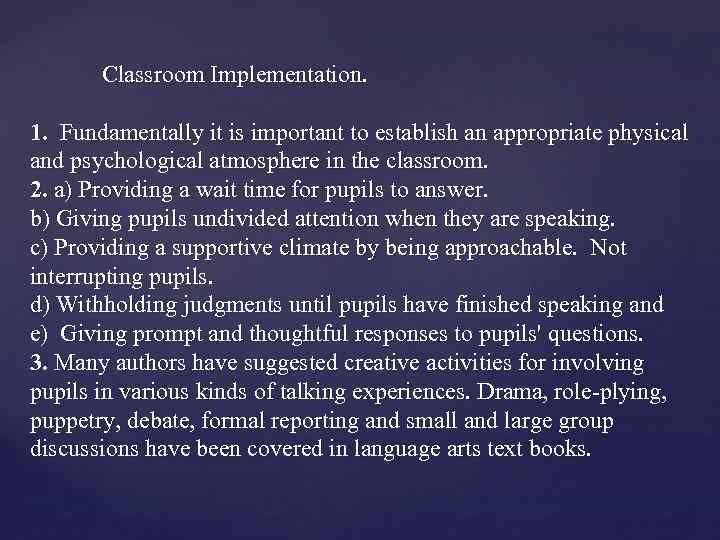 Classroom Implementation.

1. Fundamentally it is important to establish an appropriate physical and psychological atmosphere in the classroom.
2. a) Providing a wait time for pupils to answer.
b) Giving pupils undivided attention when they are speaking.
c) Providing a supportive climate by being approachable. Not interrupting pupils.
d) Withholding judgments until pupils have finished speaking and
e) Giving prompt and thoughtful responses to pupils' questions.
3. Many authors have suggested creative activities for involving pupils in various kinds of talking experiences. Drama, role-plying, puppetry, debate, formal reporting and small and large group discussions have been covered in language arts text books.